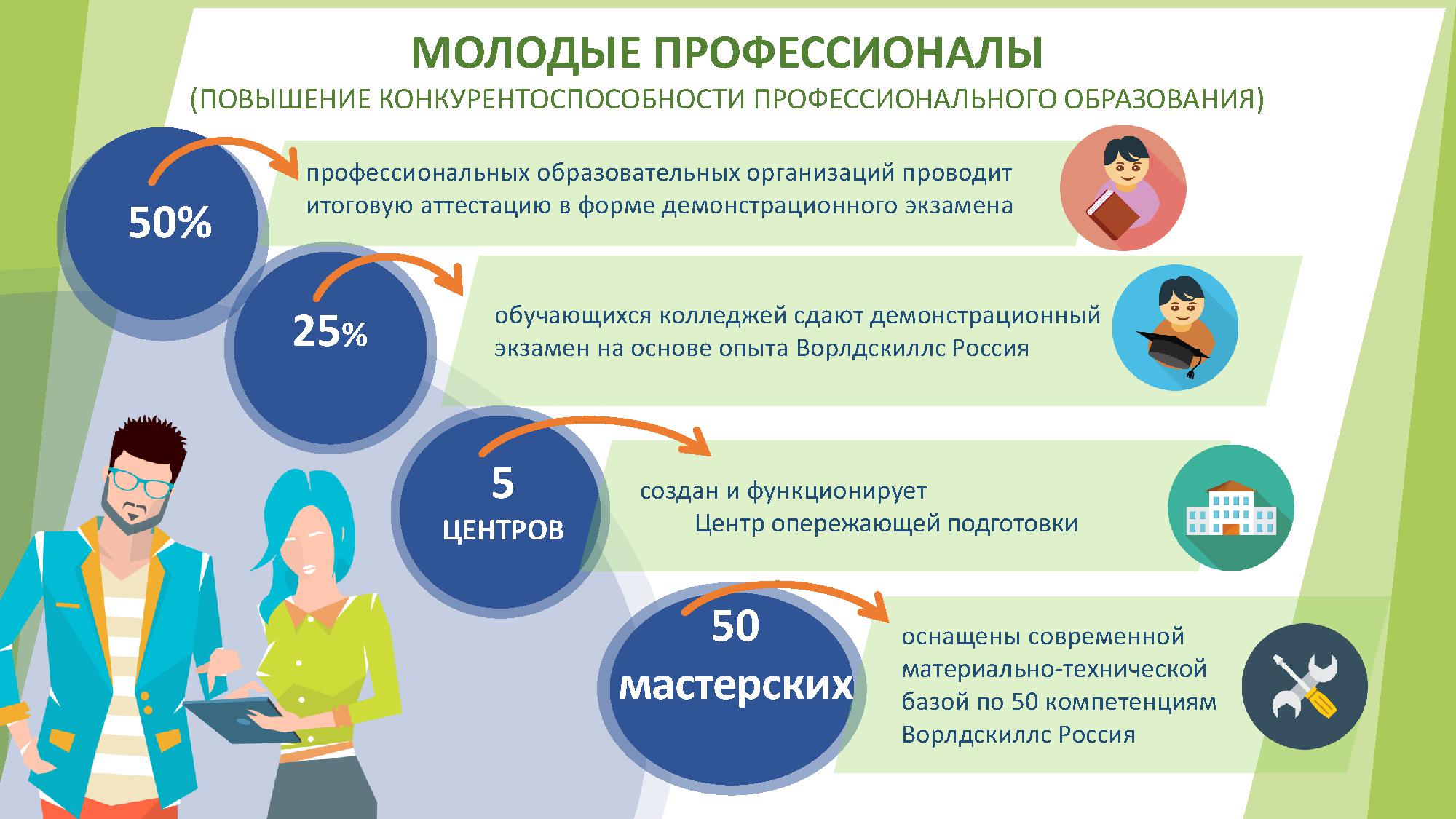 МОЛОДЫЕ ПРОФЕССИОНАЛЫ
(ПОВЫШЕНИЕ КОНКУРЕНТОСПОСОБНОСТИ ПРОФЕССИОНАЛЬНОГО ОБРАЗОВАНИЯ)

50%

профессиональных образовательных организаций проводит итоговую аттестацию в форме демонстрационного экзамена

25%

обучающихся колледжей сдают демонстрационный экзамен на основе опыта Ворлдскиллс Россия

5 ЦЕНТРОВ

создан и функционирует Центр опережающей подготовки

50 мастерских

оснащены современной материально-технической базой по 50 компетенциям Ворлдскиллс Россия